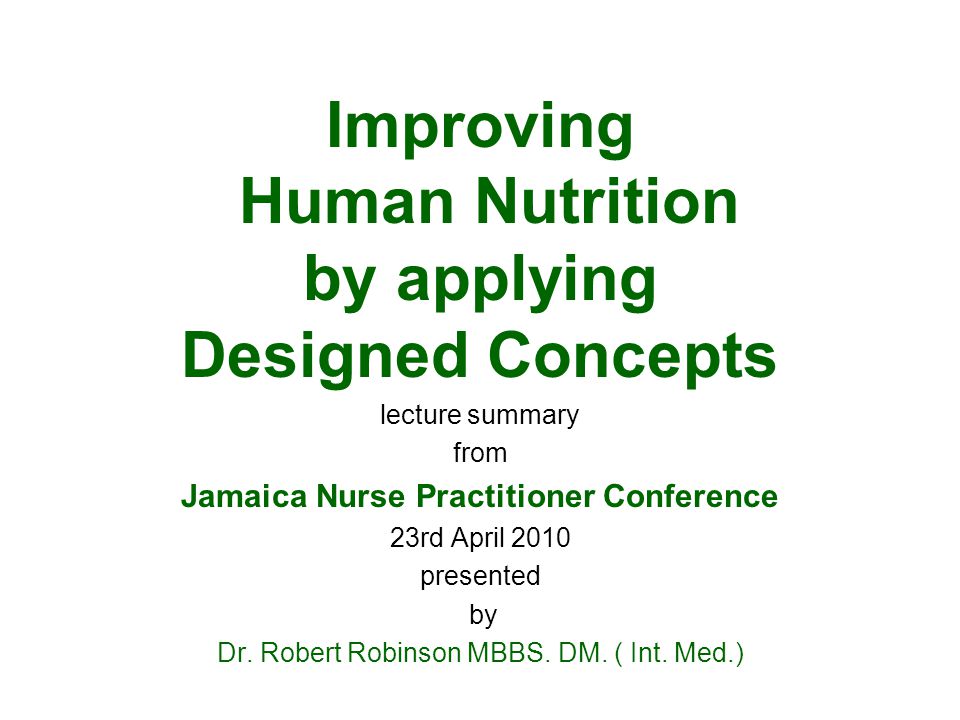 Improving
Human Nutrition
by applying
Designed Concepts

lecture summary
from
Jamaica Nurse Practitioner Conference
23rd April 2010
presented
by
Dr. Robert Robinson MBBS. DM. ( Int. Med.)